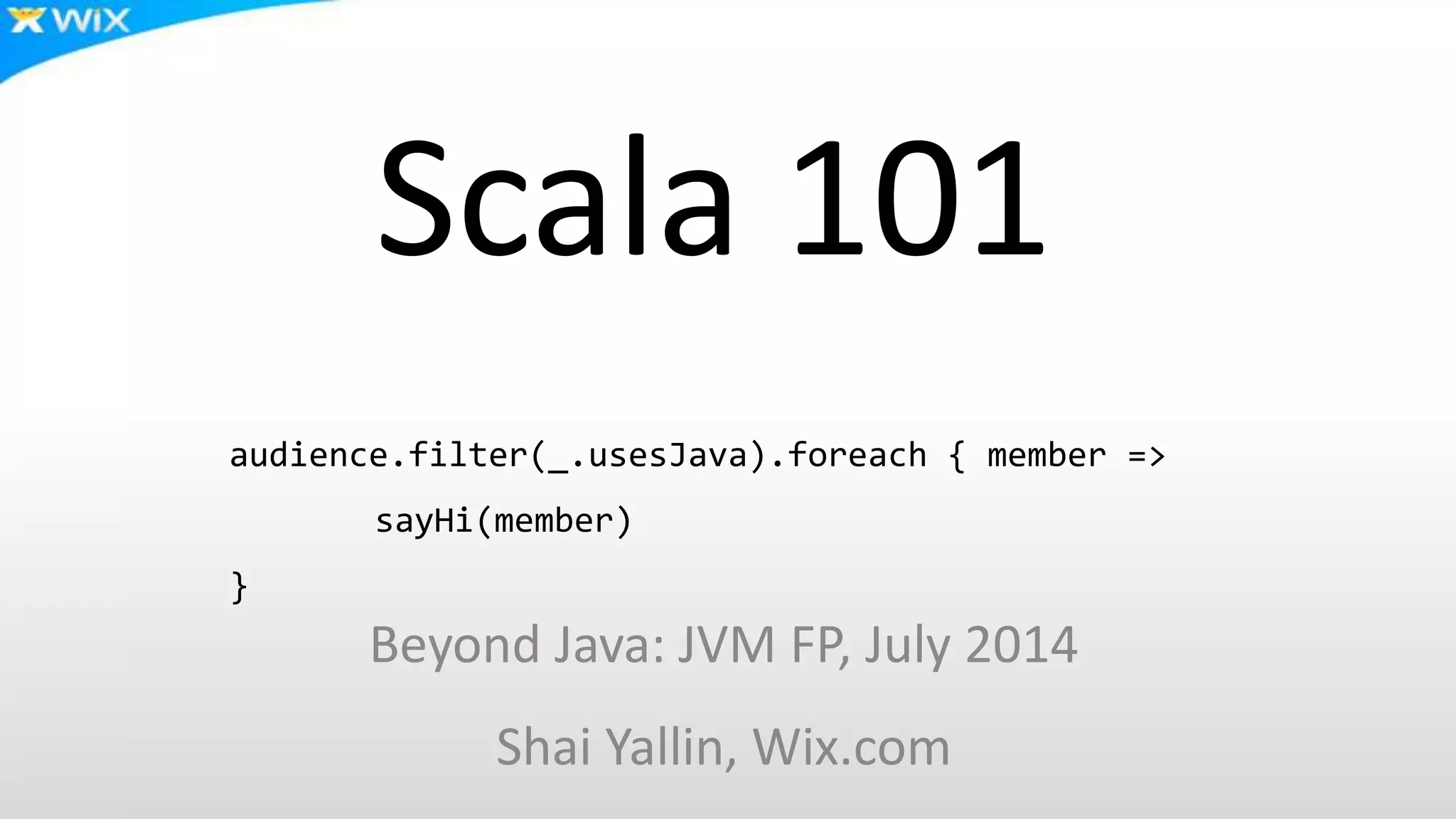 WiX

Scala 101

audience.filter(_.usesJava).foreach { member =>
sayHi(member)
}

Beyond Java: JVM FP, July 2014

Shai Yallin, Wix.com